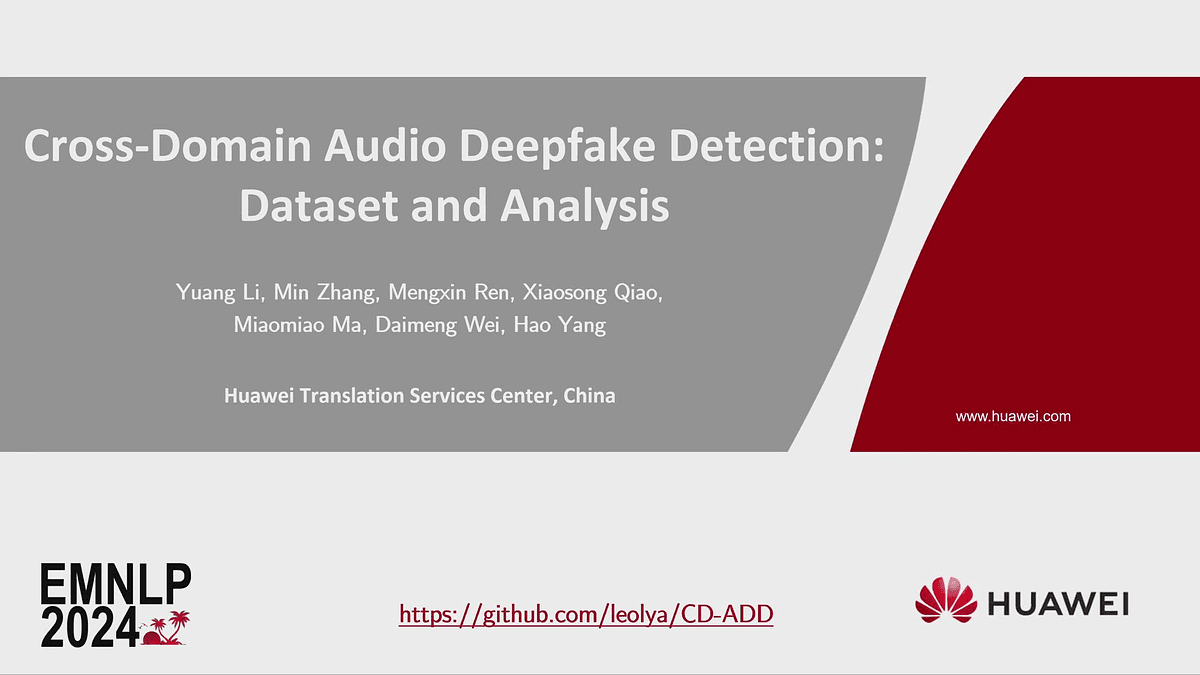 Cross-Domain Audio Deepfake Detection: Dataset and Analysis

Yuang Li, Min Zhang, Mengxin Ren, Xiaosong Qiao, Miaomiao Ma, Daimeng Wei, Hao Yang

Huawei Translation Services Center, China

www.huawei.com

EMNLP 2024

https://github.com/leolya/CD-ADD

HUAWEI